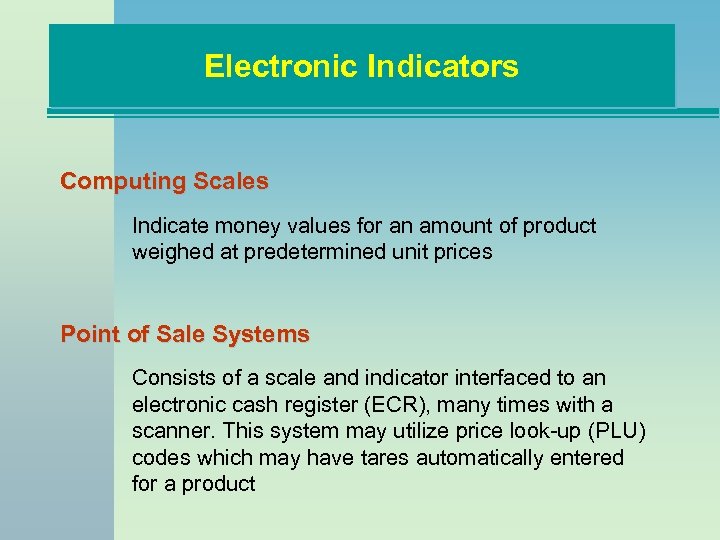 Electronic Indicators

Computing Scales

Indicate money values for an amount of product weighed at predetermined unit prices

Point of Sale Systems

Consists of a scale and indicator interfaced to an electronic cash register (ECR), many times with a scanner. This system may utilize price look-up (PLU) codes which may have tares automatically entered for a product